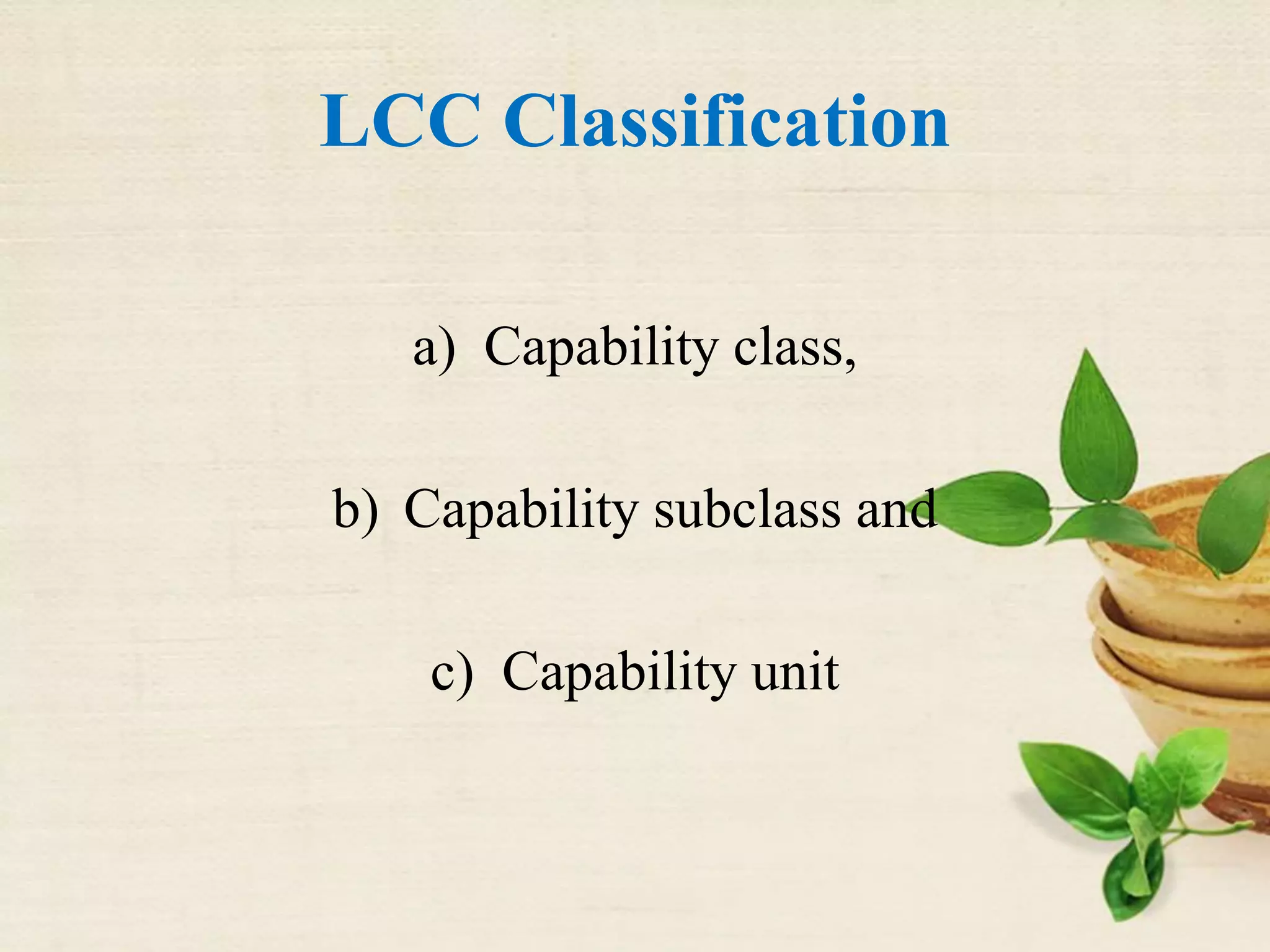 LCC Classification

a) Capability class,

b) Capability subclass and

c) Capability unit